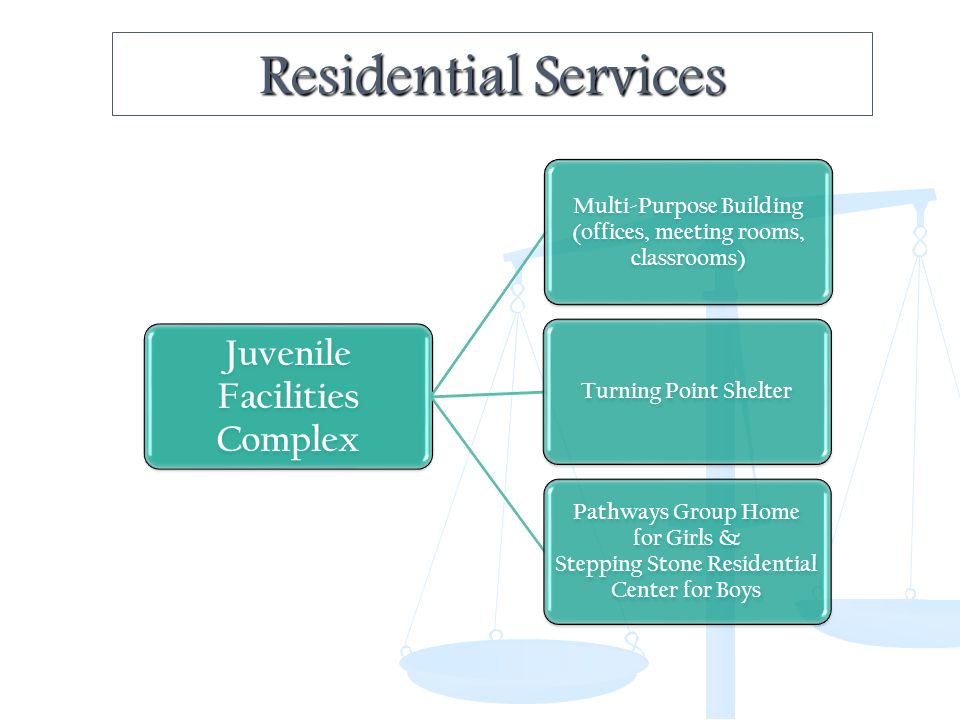 Residential Services

Juvenile Facilities Complex

Multi-Purpose Building (offices, meeting rooms, classrooms)

Turning Point Shelter

Pathways Group Home for Girls &
Stepping Stone Residential Center for Boys